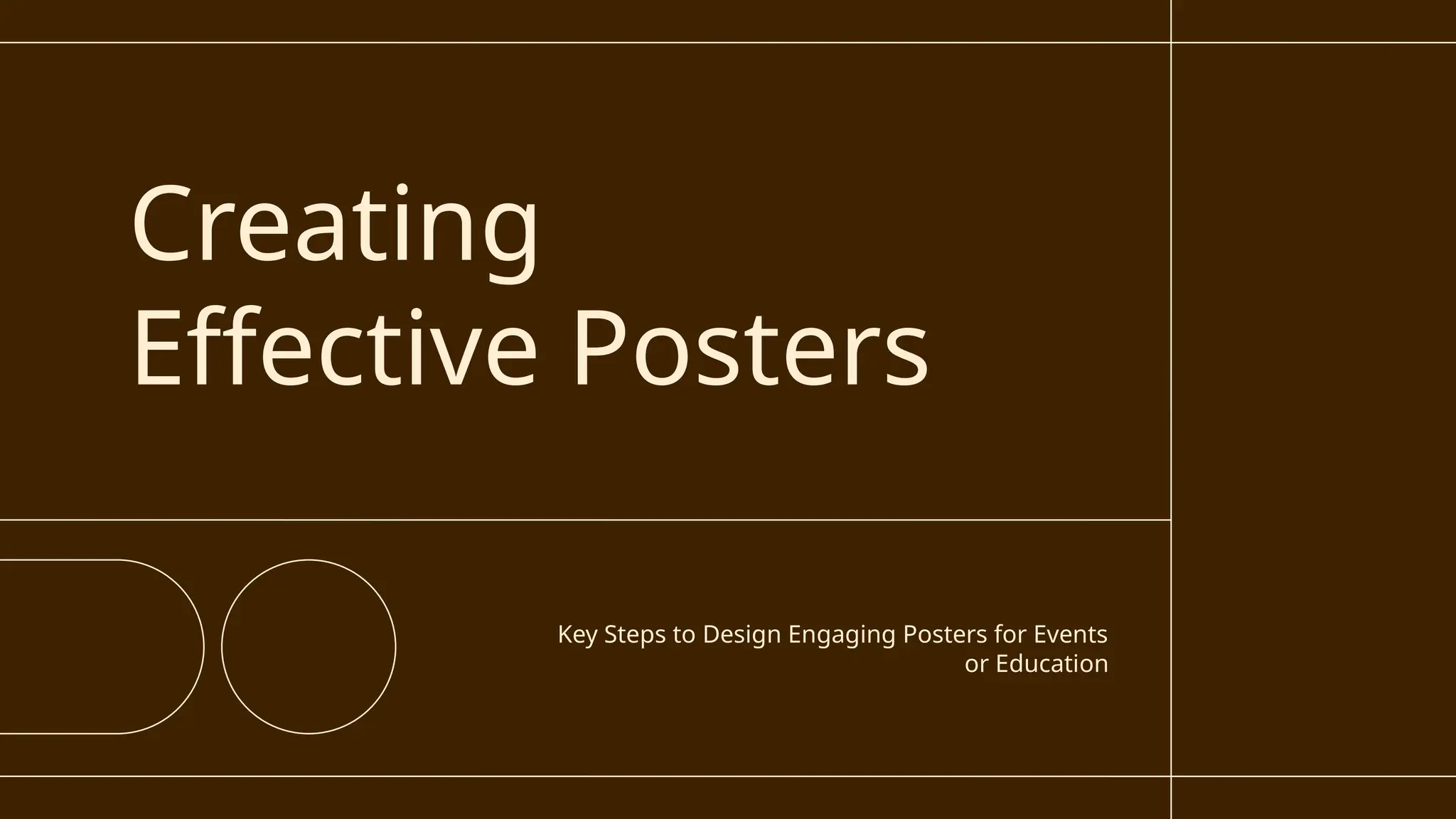 Creating
Effective Posters

Key Steps to Design Engaging Posters for Events or Education